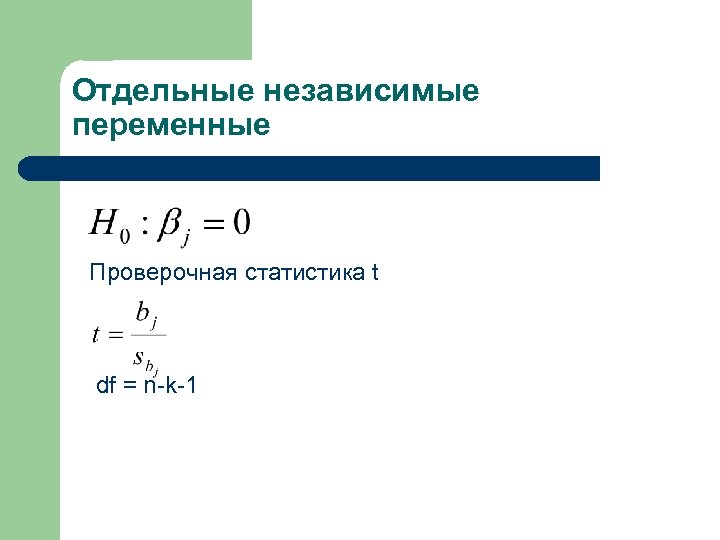 Отдельные независимые переменные

$H_0 : \beta_j = 0$

Проверочная статистика t

$t = \frac{b_j}{s_{b_j}}$

df = n-k-1